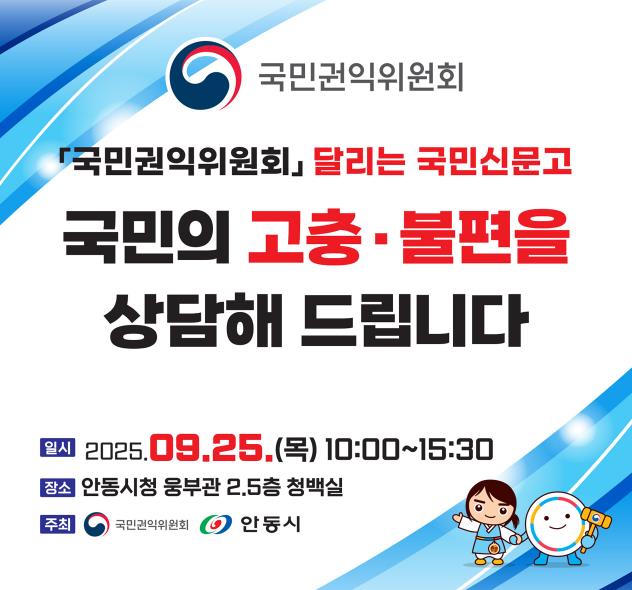 국민권익위원회

「국민권익위원회」 달리는 국민신문고

국민의 고충·불편을

상담해 드립니다

일시 2025.09.25.(목) 10:00~15:30

장소 안동시청 웅부관 2.5층 청백실

주최 국민권익위원회 안동시